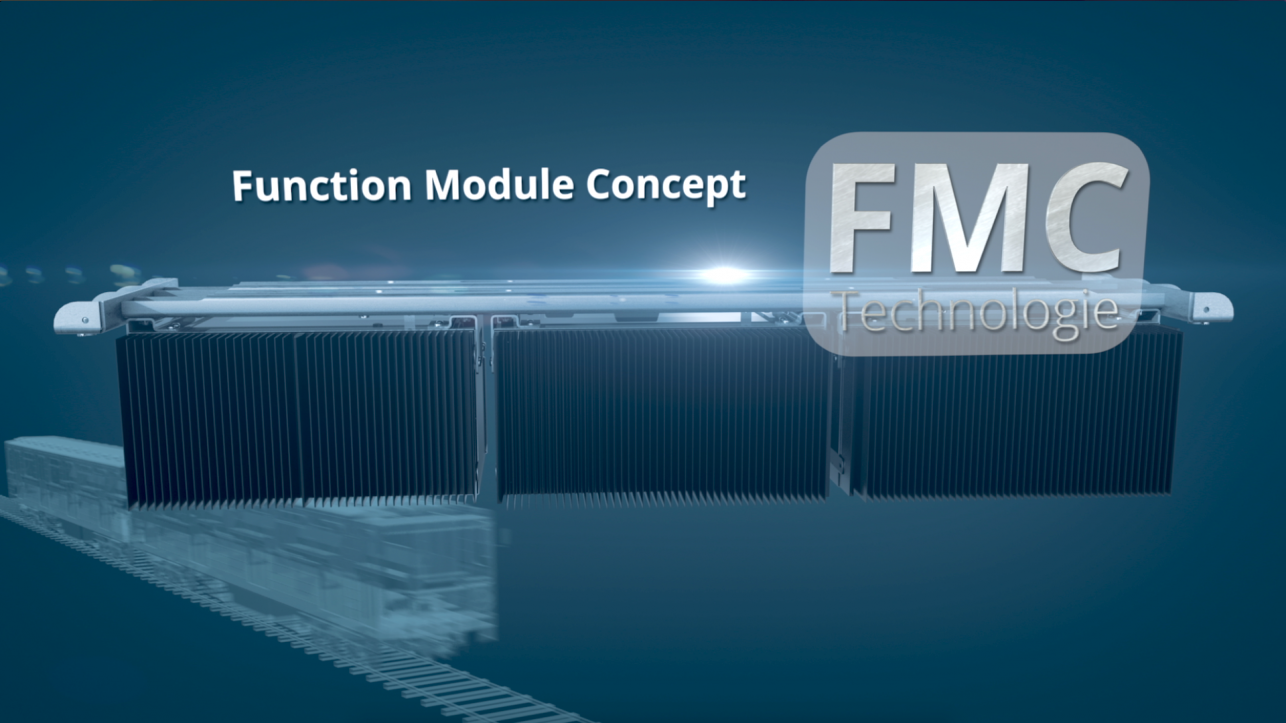 Function Module Concept

FMC
Technologie